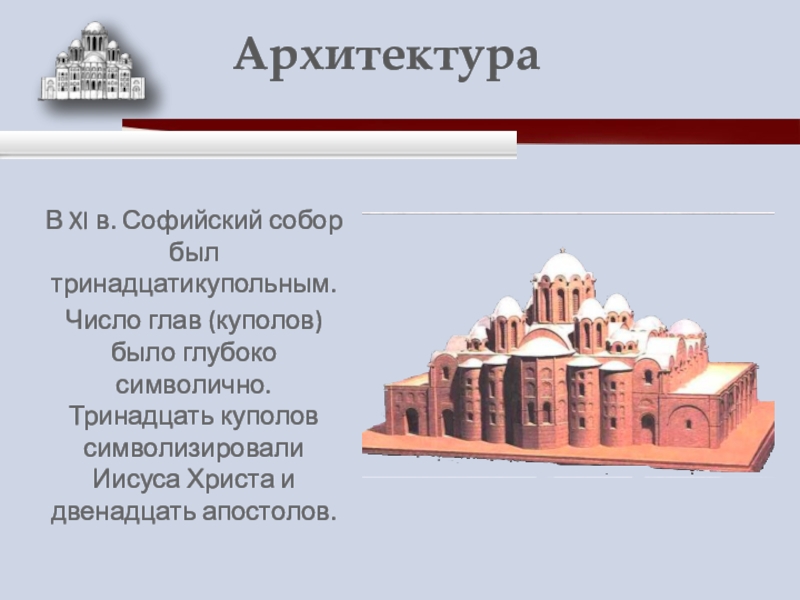 Архитектура

В XI в. Софийский собор был тринадцатикупольным.

Число глав (куполов) было глубоко символично. Тринадцать куполов символизировали Иисуса Христа и двенадцать апостолов.